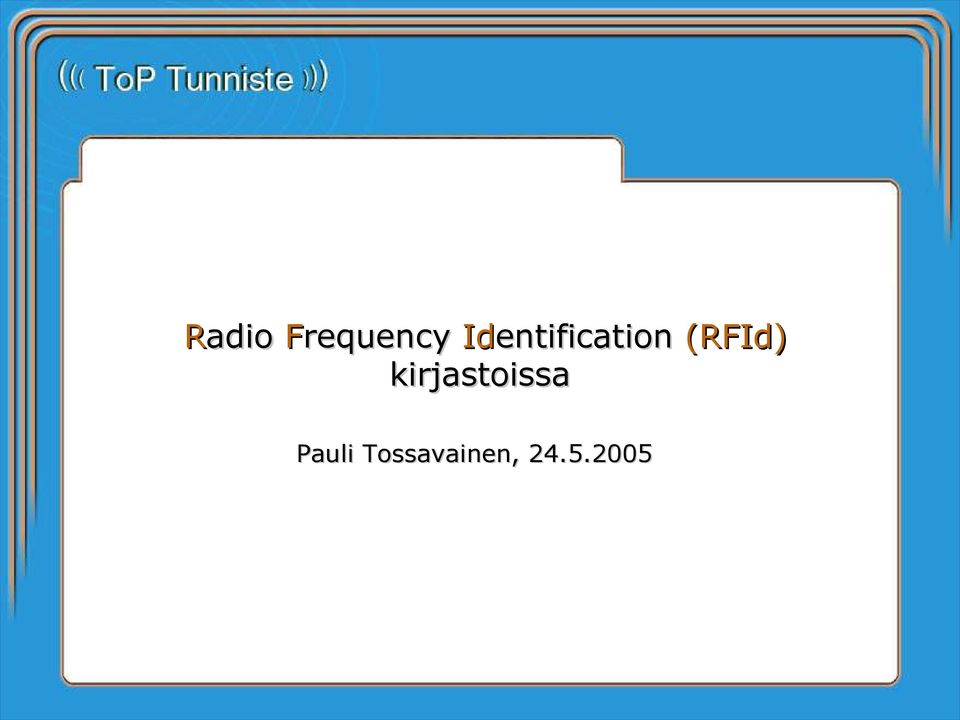 ((( ToP Tunniste )))

Radio Frequency Identification (RFId) kirjastoissa

Pauli Tossavainen, 24.5.2005